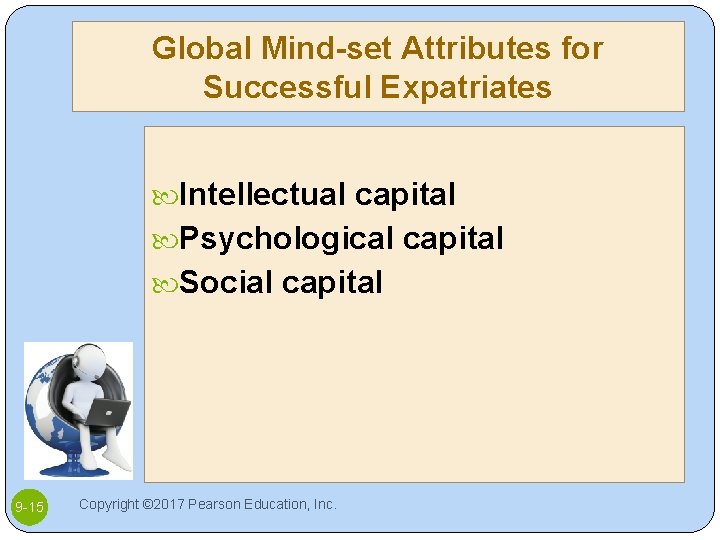 Global Mind-set Attributes for Successful Expatriates

Intellectual capital
Psychological capital
Social capital

9-15

Copyright ©2017 Pearson Education, Inc.